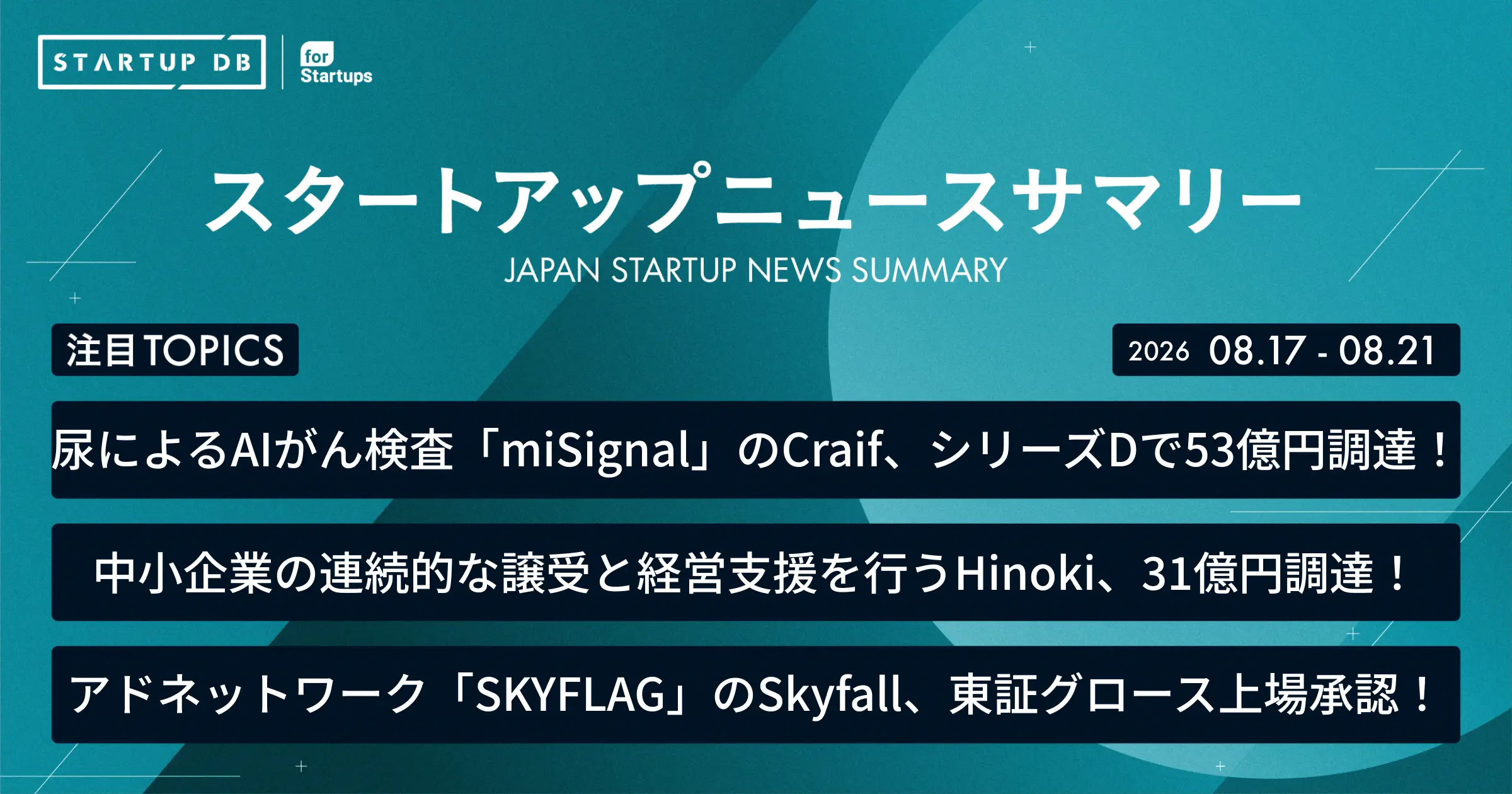 STARTUP DB

for Startups

スタートアップニュースサマリー

JAPAN STARTUP NEWS SUMMARY

注目TOPICS

2026 08.17 - 08.21

尿によるAIがん検査「miSignal」のCraif、シリーズDで53億円調達！

中小企業の連続的な譲受と経営支援を行うHinoki、31億円調達！

アドネットワーク「SKYFLAG」のSkyfall、東証グロース上場承認！